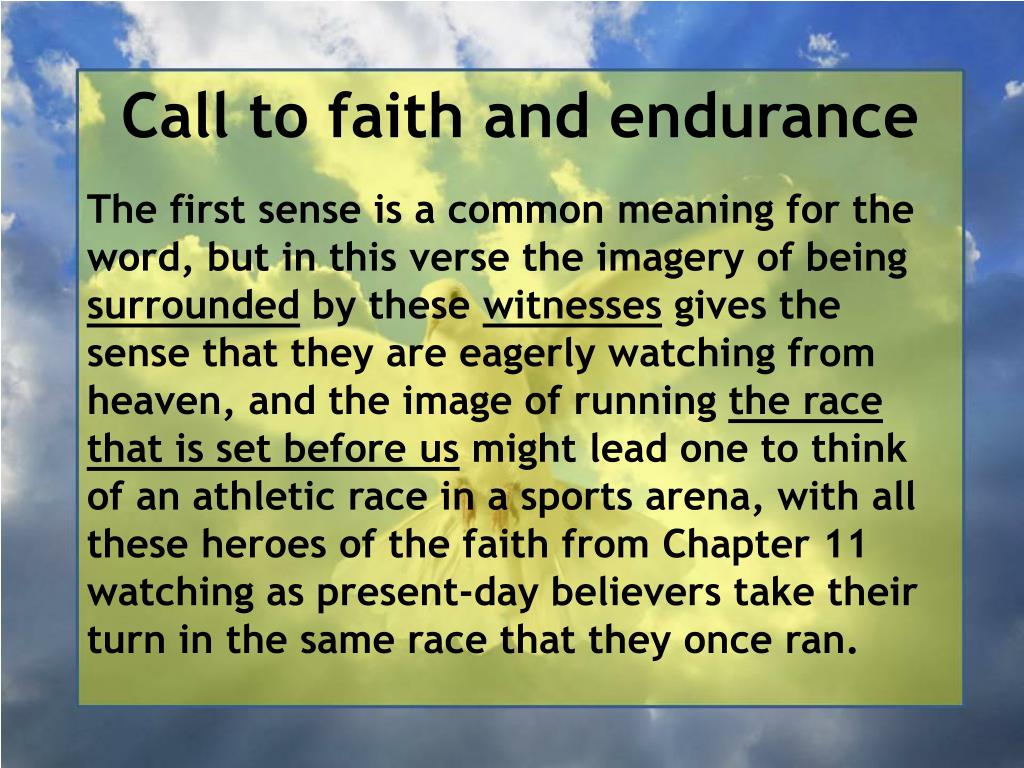 Call to faith and endurance

The first sense is a common meaning for the word, but in this verse the imagery of being surrounded by these witnesses gives the sense that they are eagerly watching from heaven, and the image of running the race that is set before us might lead one to think of an athletic race in a sports arena, with all these heroes of the faith from Chapter 11 watching as present-day believers take their turn in the same race that they once ran.